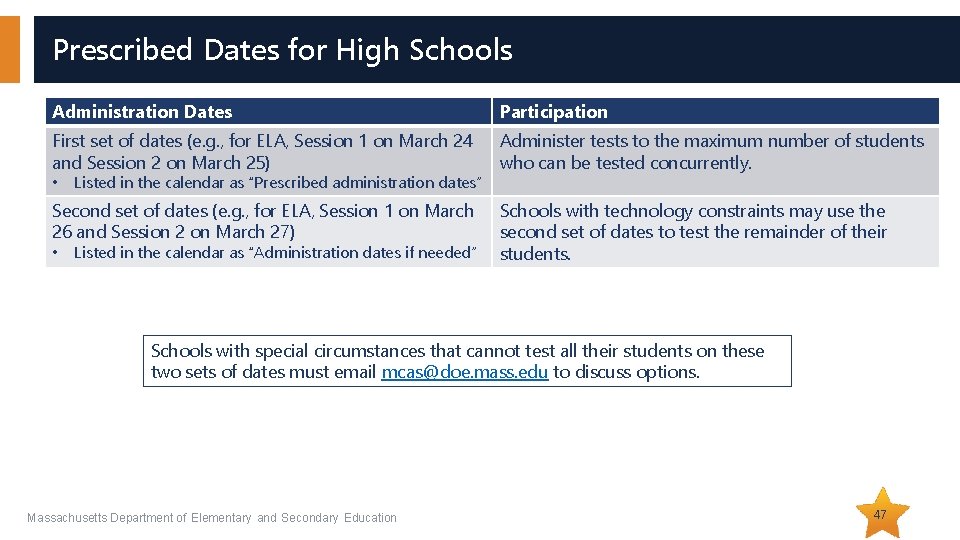 Prescribed Dates for High Schools

| Administration Dates | Participation |
|---|---|
| First set of dates (e.g., for ELA, Session 1 on March 24 and Session 2 on March 25) • Listed in the calendar as "Prescribed administration dates" | Administer tests to the maximum number of students who can be tested concurrently. |
| Second set of dates (e.g., for ELA, Session 1 on March 26 and Session 2 on March 27) • Listed in the calendar as "Administration dates if needed" | Schools with technology constraints may use the second set of dates to test the remainder of their students. |

Schools with special circumstances that cannot test all their students on these two sets of dates must email mcas@doe.mass.edu to discuss options.

Massachusetts Department of Elementary and Secondary Education

47